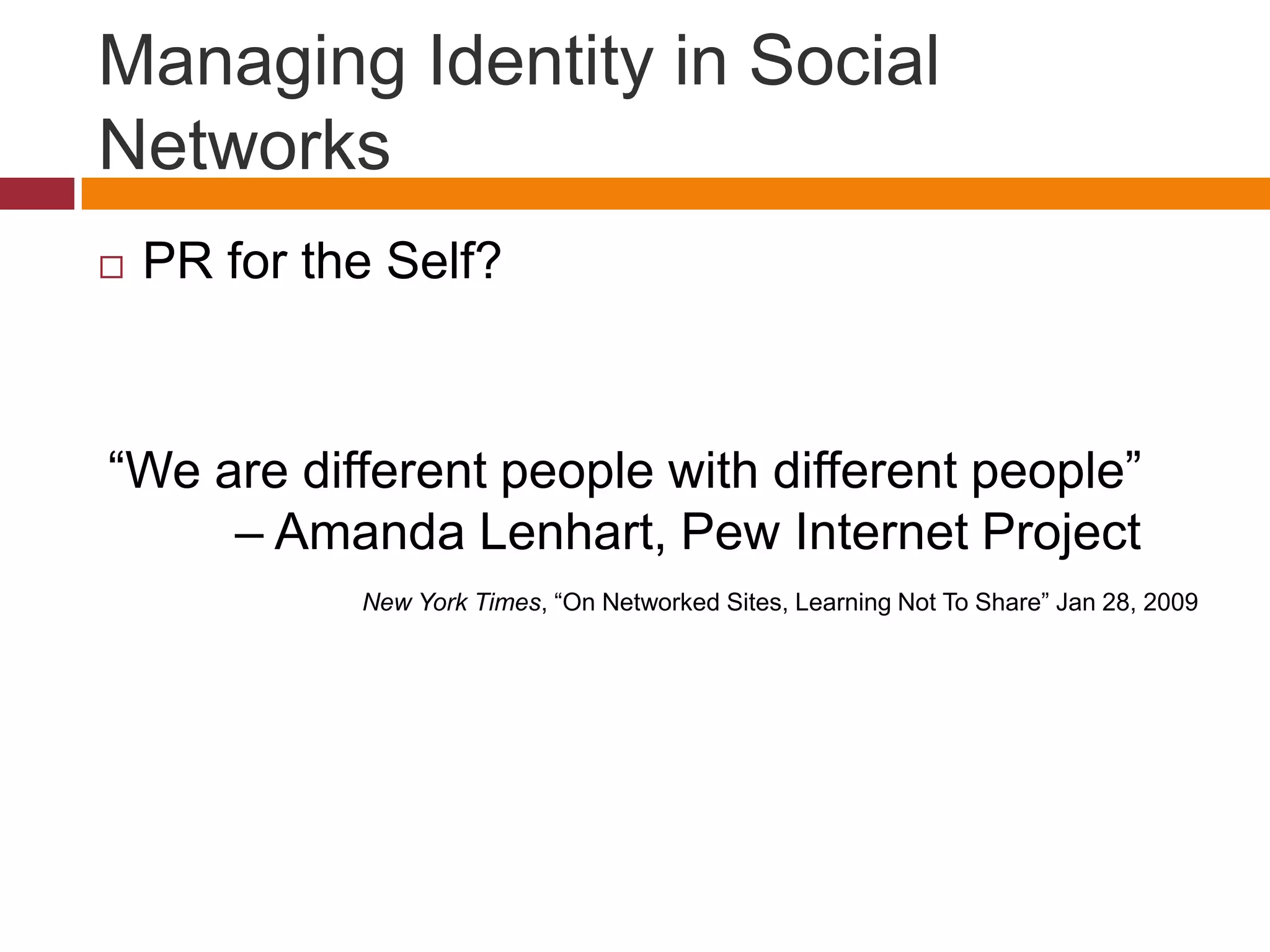 Managing Identity in Social Networks

PR for the Self?

“We are different people with different people”
– Amanda Lenhart, Pew Internet Project

New York Times, “On Networked Sites, Learning Not To Share” Jan 28, 2009